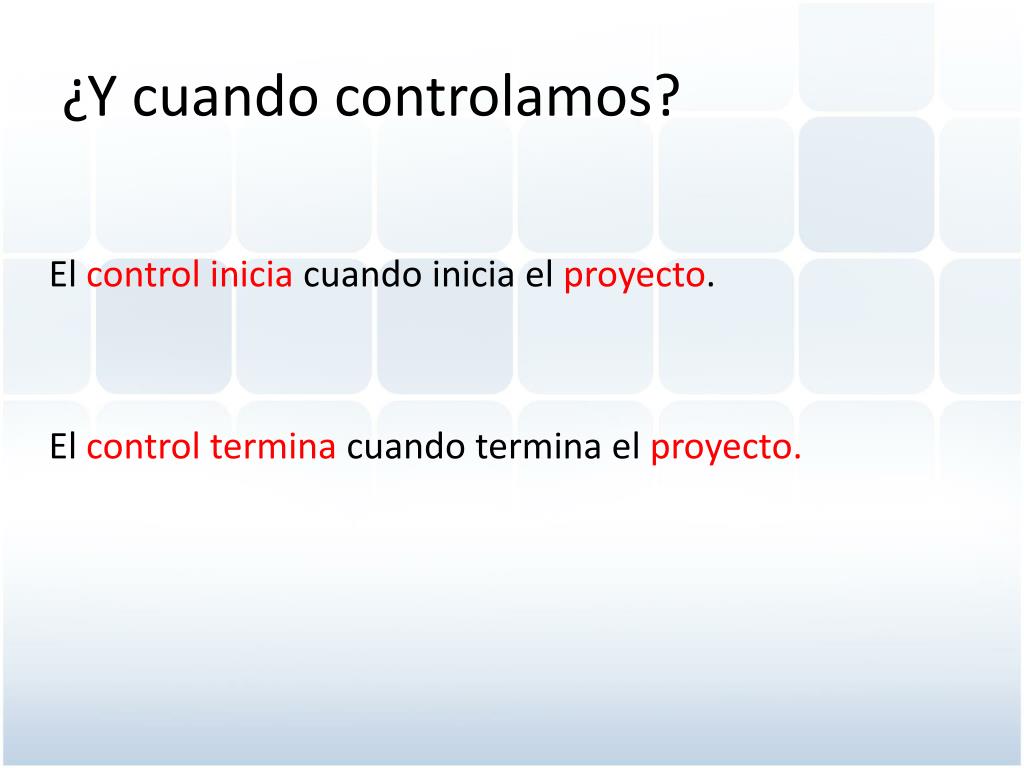 ¿Y cuando controlamos?

El control inicia cuando inicia el proyecto.

El control termina cuando termina el proyecto.